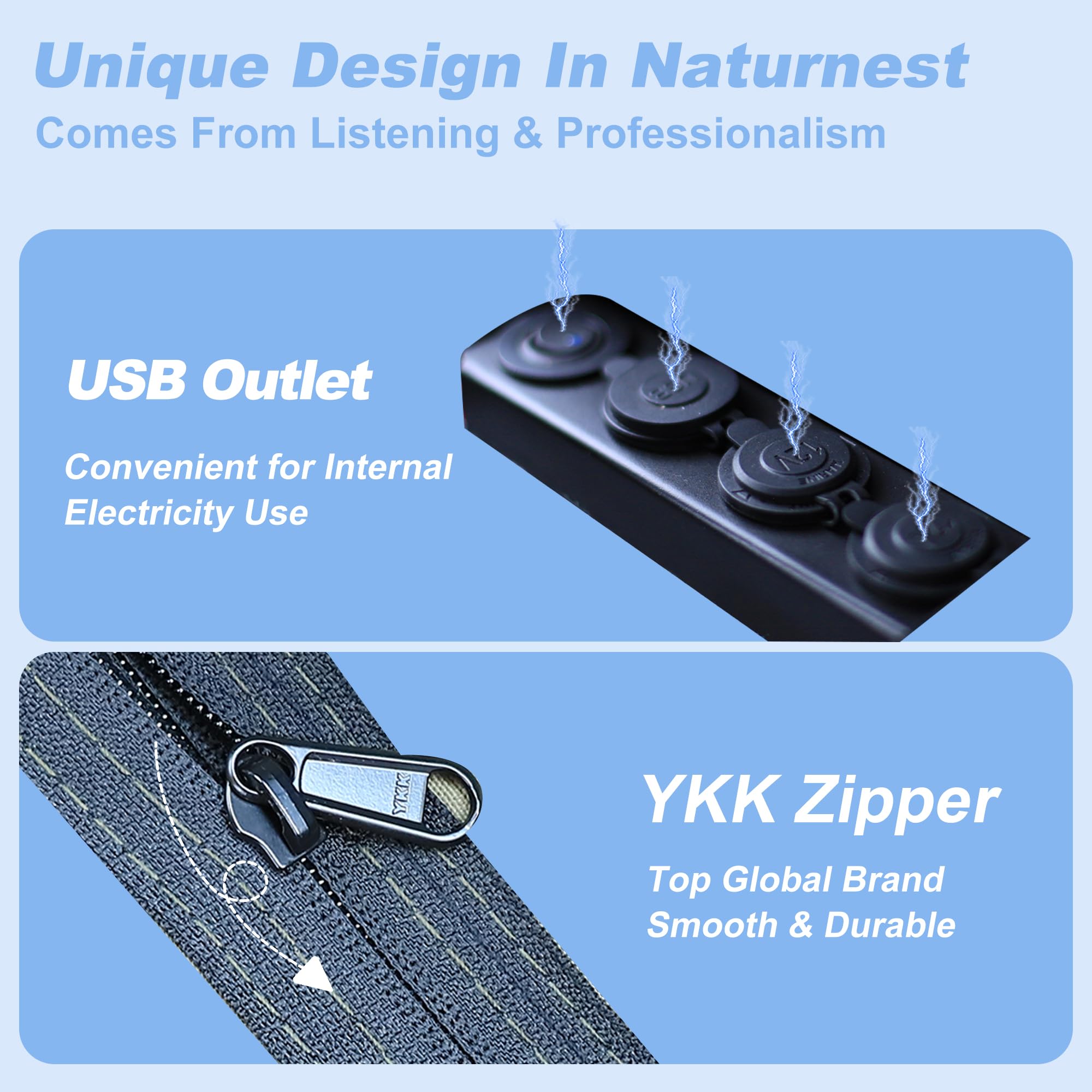 Unique Design In Naturnest
Comes From Listening & Professionalism

USB Outlet

Convenient for Internal Electricity Use

12V

YKK

YKK Zipper

Top Global Brand
Smooth & Durable